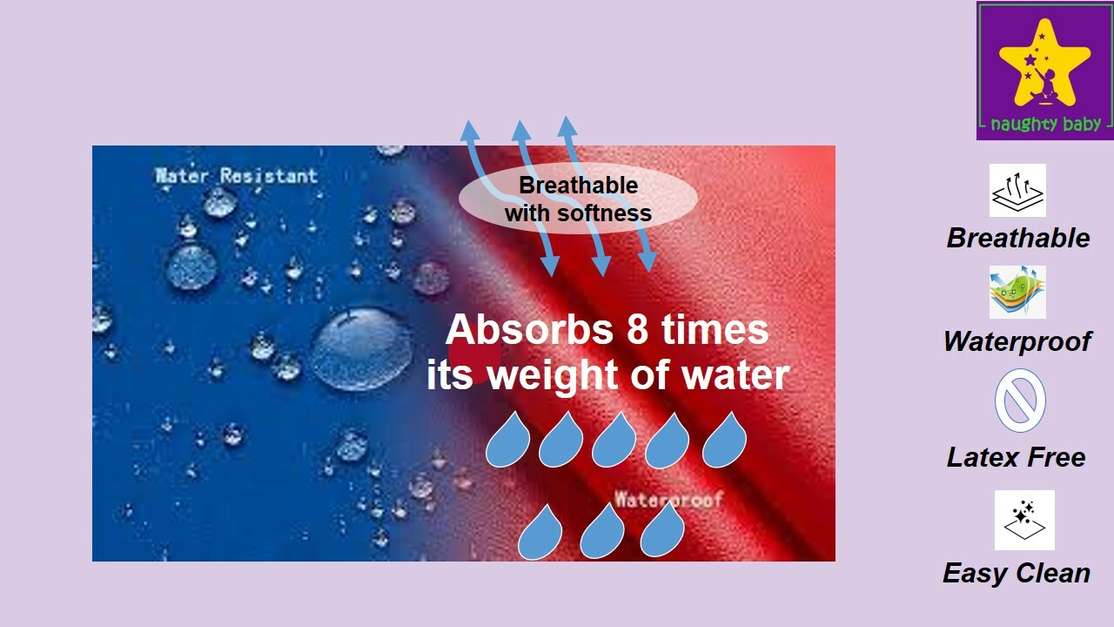 Water Resistant

Breathable with softness

Absorbs 8 times its weight of water

Waterproof

naughty baby

Breathable

Waterproof

Latex Free

Easy Clean